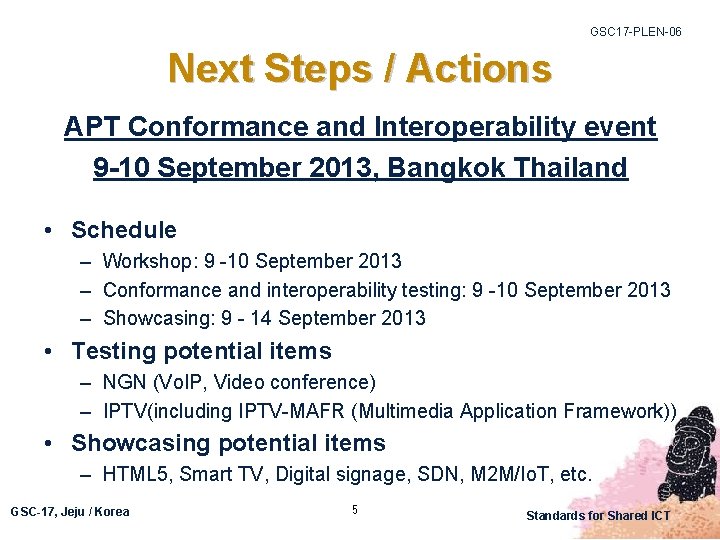 GSC17-PLEN-06

Next Steps / Actions

APT Conformance and Interoperability event
9-10 September 2013, Bangkok Thailand

• Schedule
– Workshop: 9 -10 September 2013
– Conformance and interoperability testing: 9 -10 September 2013
– Showcasing: 9 - 14 September 2013
• Testing potential items
– NGN (VoIP, Video conference)
– IPTV(including IPTV-MAFR (Multimedia Application Framework))
• Showcasing potential items
– HTML5, Smart TV, Digital signage, SDN, M2M/IoT, etc.

GSC-17, Jeju / Korea
5
Standards for Shared ICT